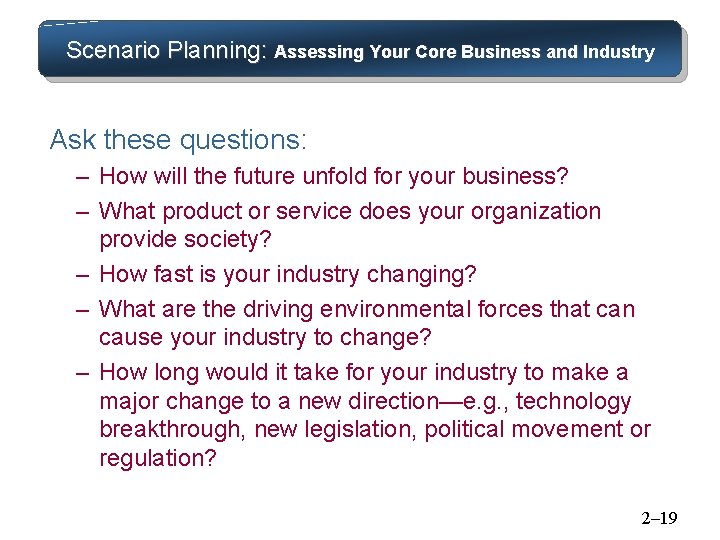 Scenario Planning: Assessing Your Core Business and Industry

Ask these questions:

– How will the future unfold for your business?

– What product or service does your organization provide society?

– How fast is your industry changing?

– What are the driving environmental forces that can cause your industry to change?

– How long would it take for your industry to make a major change to a new direction—e.g., technology breakthrough, new legislation, political movement or regulation?

2–19